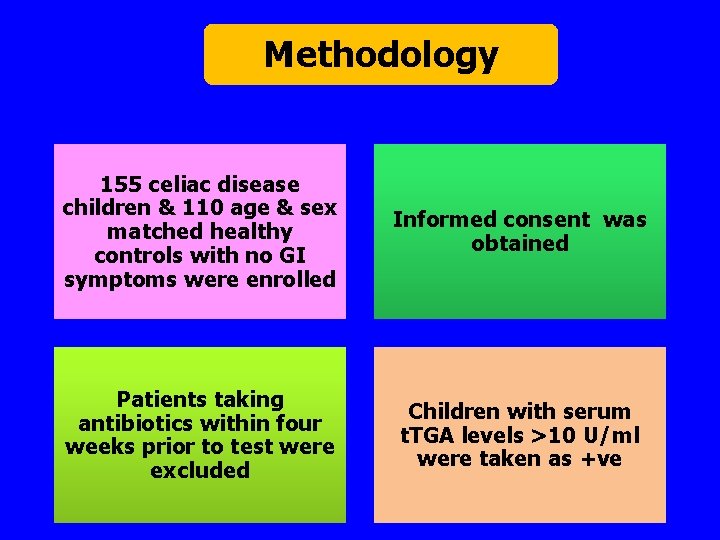 Methodology

155 celiac disease children & 110 age & sex matched healthy controls with no GI symptoms were enrolled

Informed consent was obtained

Patients taking antibiotics within four weeks prior to test were excluded

Children with serum tTGA levels >10 U/ml were taken as +ve